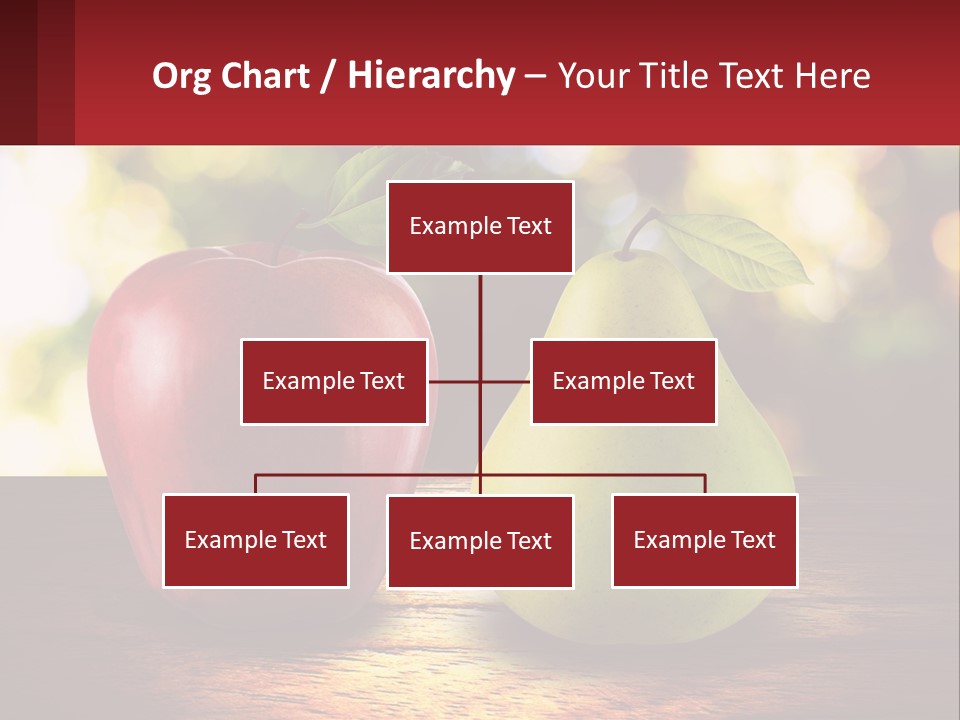 Org Chart / Hierarchy – Your Title Text Here

Example Text

Example Text

Example Text

Example Text

Example Text

Example Text